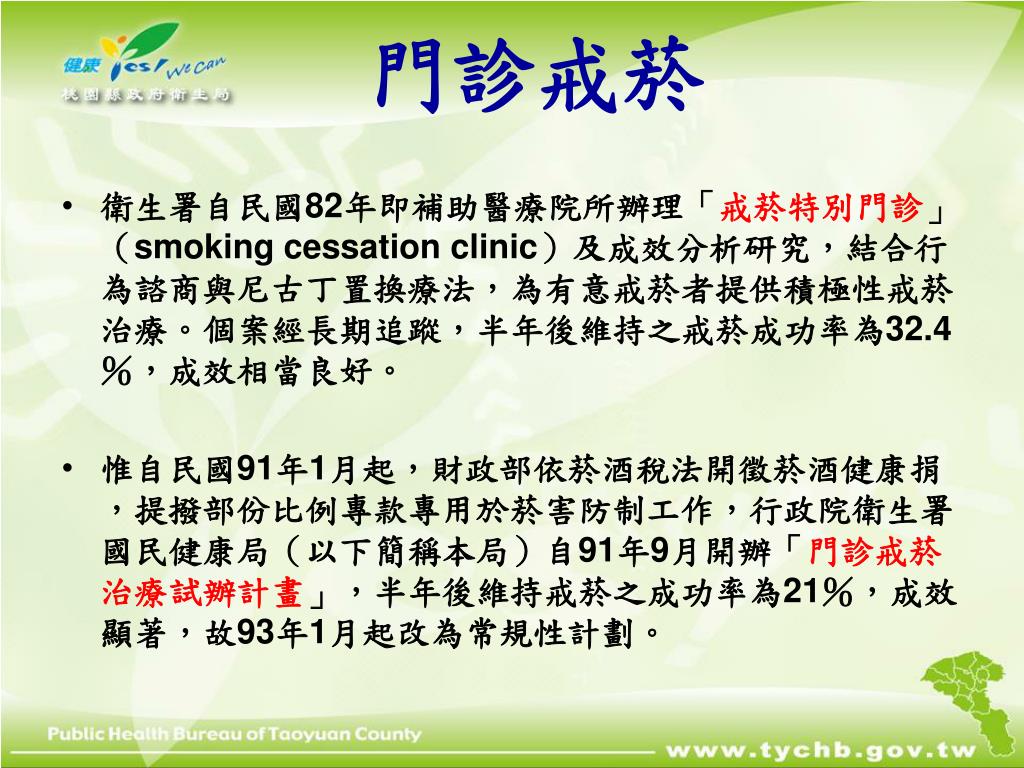 健康 Yes! We Can
桃園縣政府衛生局

門診戒菸

• 衛生署自民國82年即補助醫療院所辦理「戒菸特別門診」（smoking cessation clinic）及成效分析研究，結合行為諮商與尼古丁置換療法，為有意戒菸者提供積極性戒菸治療。個案經長期追蹤，半年後維持之戒菸成功率為32.4％，成效相當良好。

• 惟自民國91年1月起，財政部依菸酒稅法開徵菸酒健康捐，提撥部份比例專款專用於菸害防制工作，行政院衛生署國民健康局（以下簡稱本局）自91年9月開辦「門診戒菸治療試辦計畫」，半年後維持戒菸之成功率為21％，成效顯著，故93年1月起改為常規性計劃。

Public Health Bureau of Taoyuan County
www.tychb.gov.tw